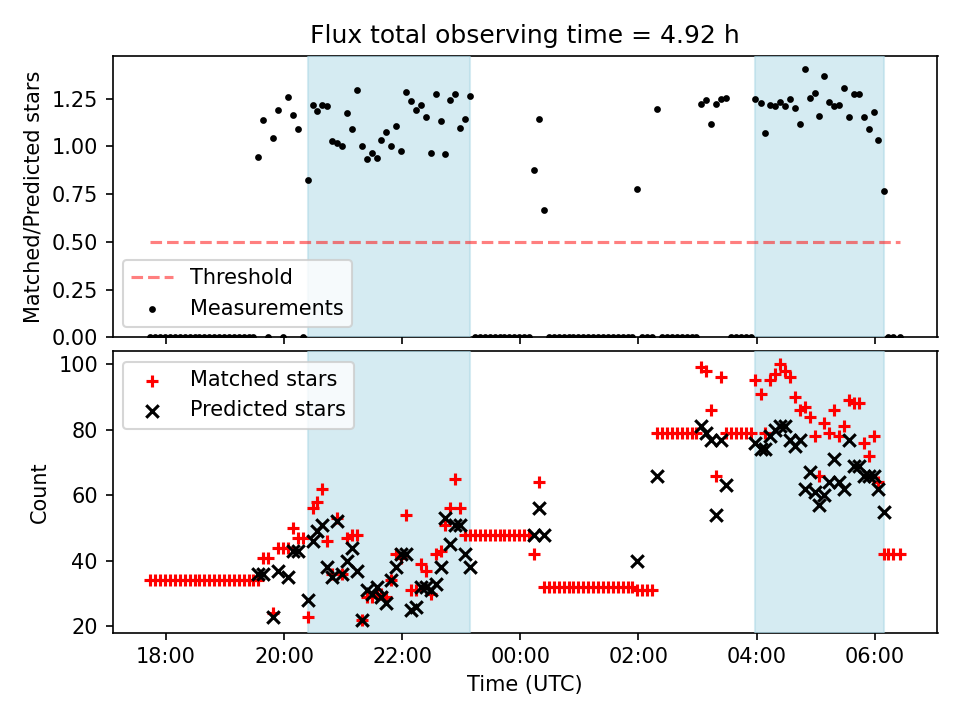 Flux total observing time = 4.92 h

Matched/Predicted stars

1.25
1.00
0.75
0.50
0.25
0.00

Threshold
Measurements

Count

100
80
60
40
20

Matched stars
Predicted stars

18:00
20:00
22:00
00:00
02:00
04:00
06:00

Time (UTC)